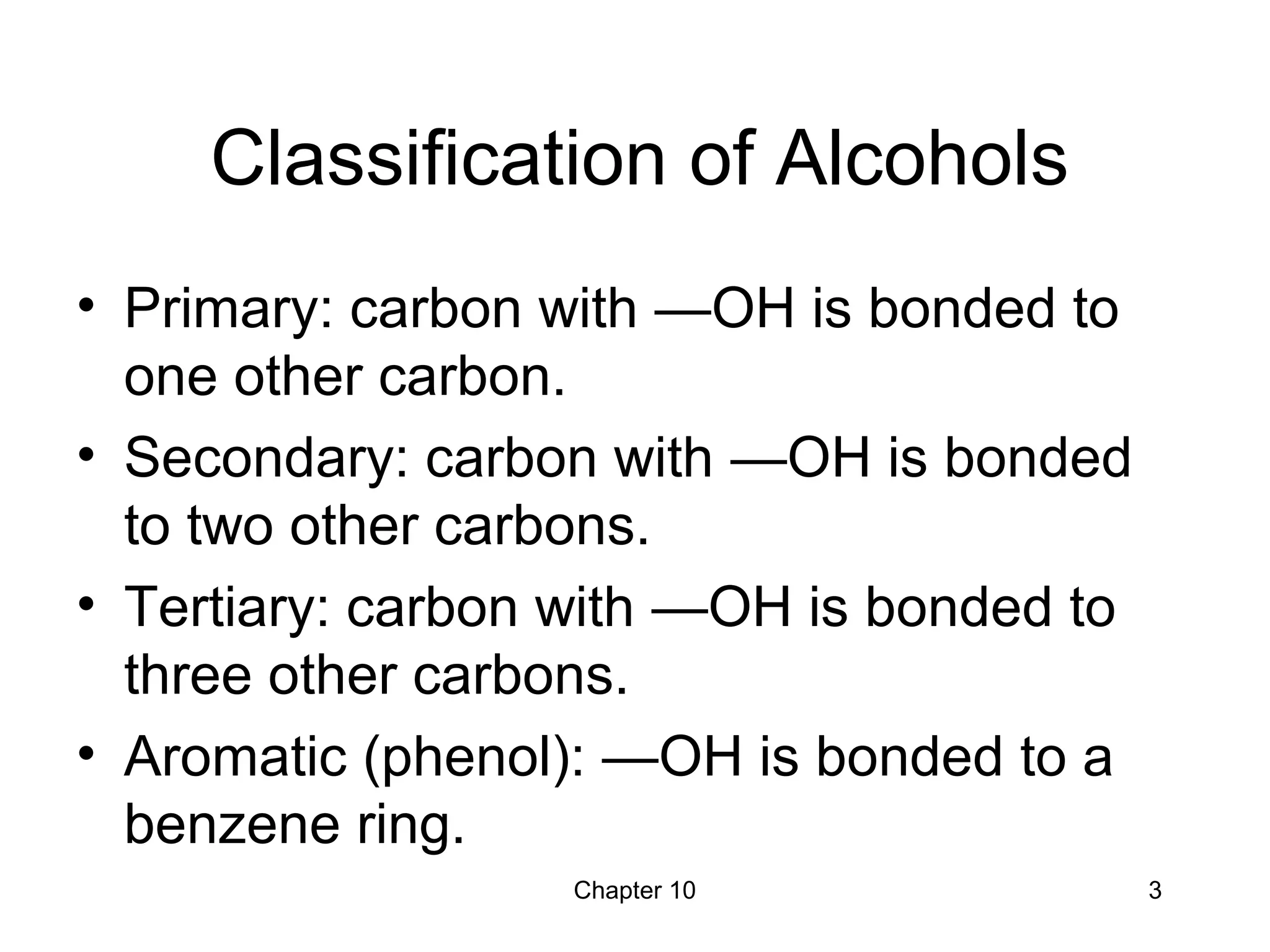 Classification of Alcohols

• Primary: carbon with —OH is bonded to one other carbon.
• Secondary: carbon with —OH is bonded to two other carbons.
• Tertiary: carbon with —OH is bonded to three other carbons.
• Aromatic (phenol): —OH is bonded to a benzene ring.

Chapter 10

3